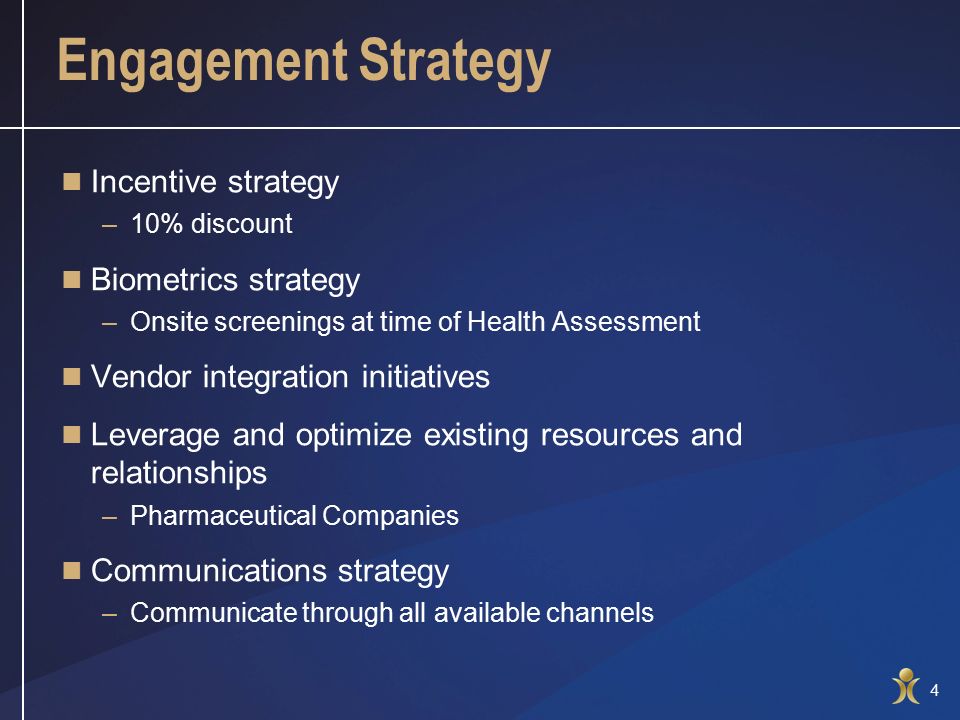 Engagement Strategy

■ Incentive strategy
– 10% discount

■ Biometrics strategy
– Onsite screenings at time of Health Assessment

■ Vendor integration initiatives

■ Leverage and optimize existing resources and relationships
– Pharmaceutical Companies

■ Communications strategy
– Communicate through all available channels

4